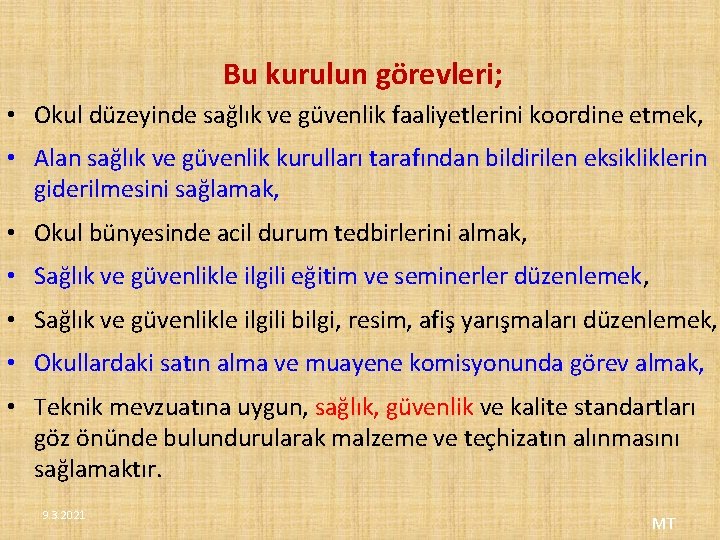 Bu kurulun görevleri;

• Okul düzeyinde sağlık ve güvenlik faaliyetlerini koordine etmek,

• Alan sağlık ve güvenlik kurulları tarafından bildirilen eksikliklerin giderilmesini sağlamak,

• Okul bünyesinde acil durum tedbirlerini almak,

• Sağlık ve güvenlikle ilgili eğitim ve seminerler düzenlemek,

• Sağlık ve güvenlikle ilgili bilgi, resim, afiş yarışmaları düzenlemek,

• Okullardaki satın alma ve muayene komisyonunda görev almak,

• Teknik mevzuatına uygun, sağlık, güvenlik ve kalite standartları göz önünde bulundurularak malzeme ve teçhizatın alınmasını sağlamaktır.

9.3.2021

MT